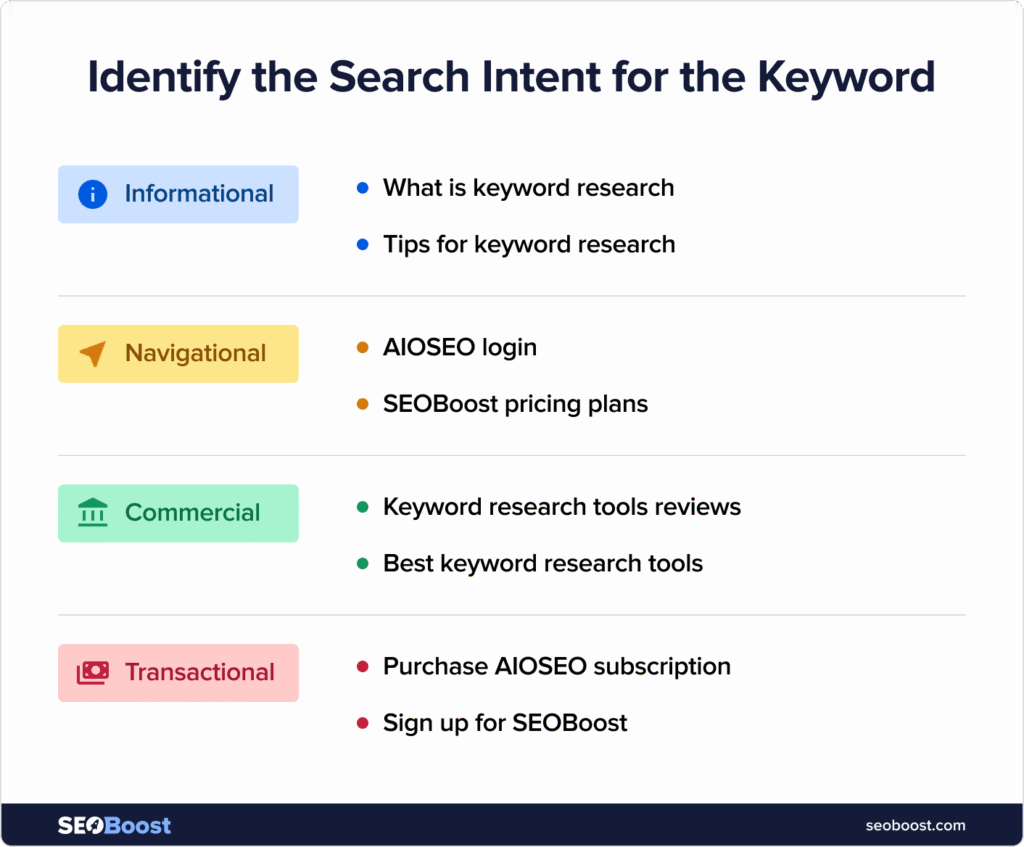 Identify the Search Intent for the Keyword

Informational

- What is keyword research
- Tips for keyword research

Navigational

- AIOSEO login
- SEOBoost pricing plans

Commercial

- Keyword research tools reviews
- Best keyword research tools

Transactional

- Purchase AIOSEO subscription
- Sign up for SEOBoost

SEOBoost

seoboost.com